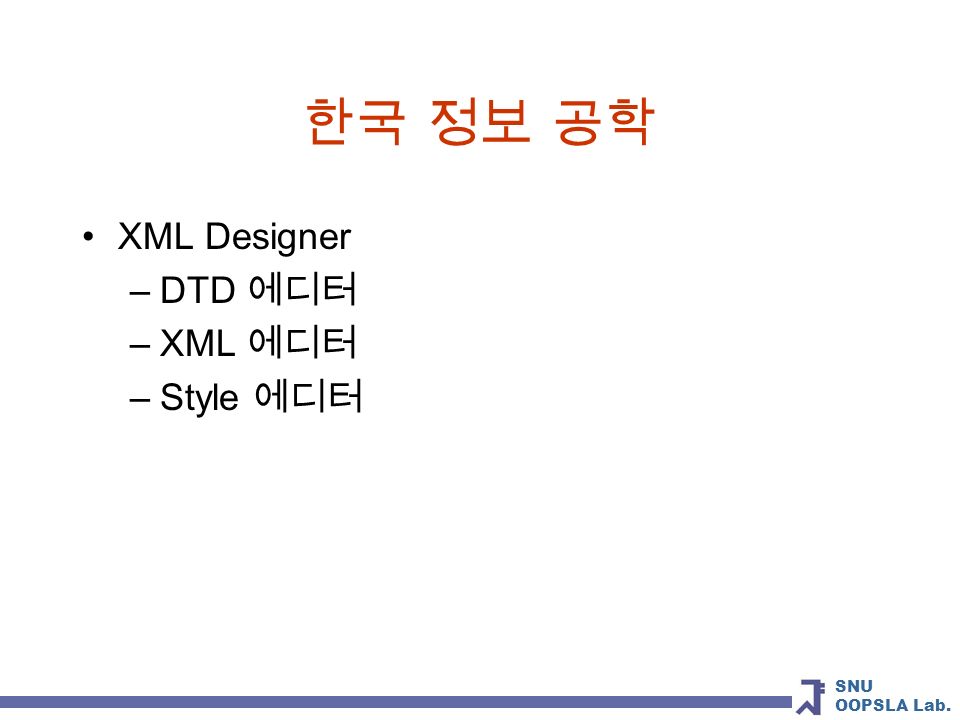 한국 정보 공학

• XML Designer
– DTD 에디터
– XML 에디터
– Style 에디터

SNU
OOPSLA Lab.